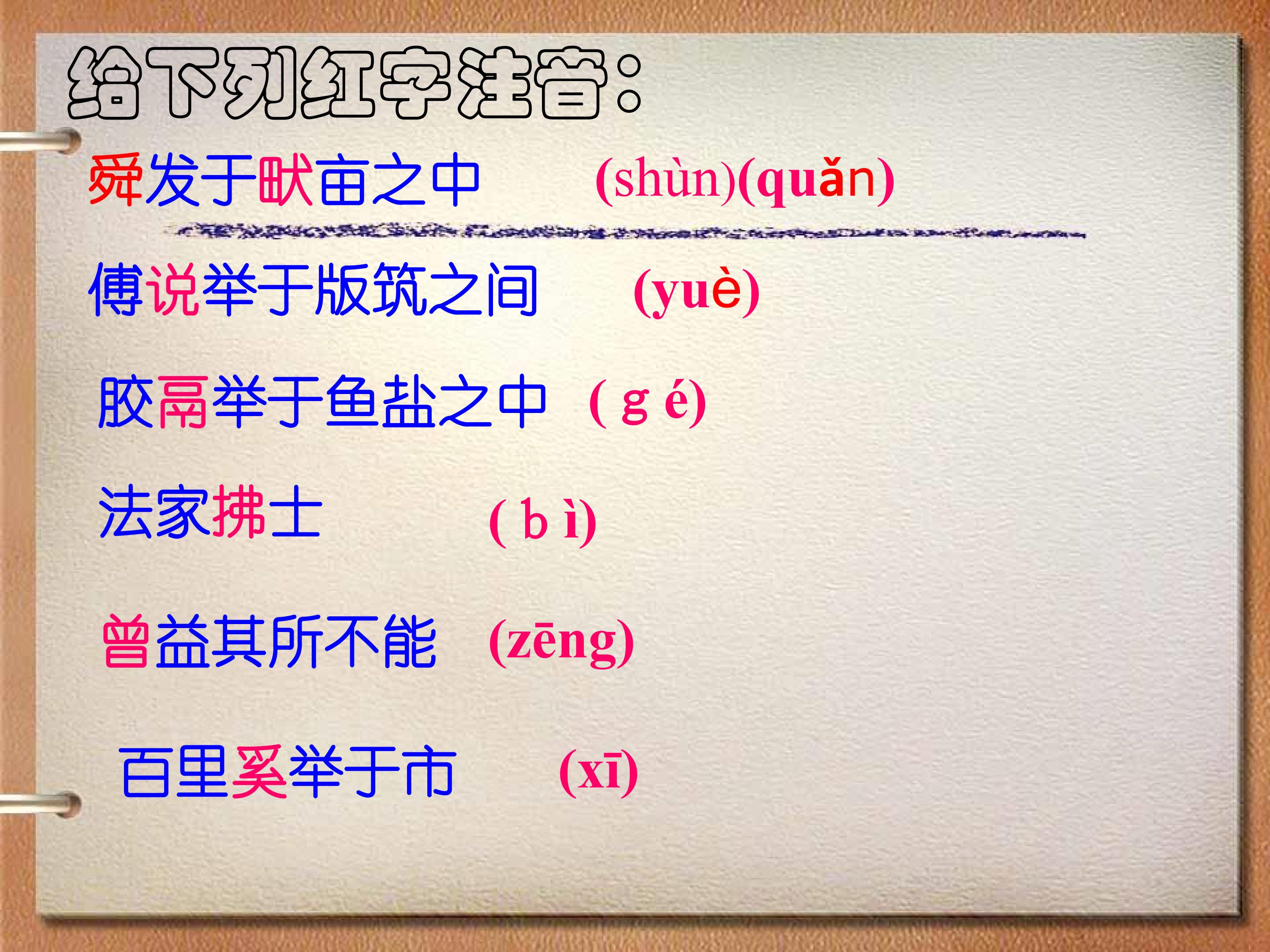 给下列红字注音：

舜发于畎亩之中 (shùn)(quǎn)

傅说举于版筑之间 (yuè)

胶鬲举于鱼盐之中 ( g é)

法家拂士 ( b ì)

曾益其所不能 (zēng)

百里奚举于市 (xī)